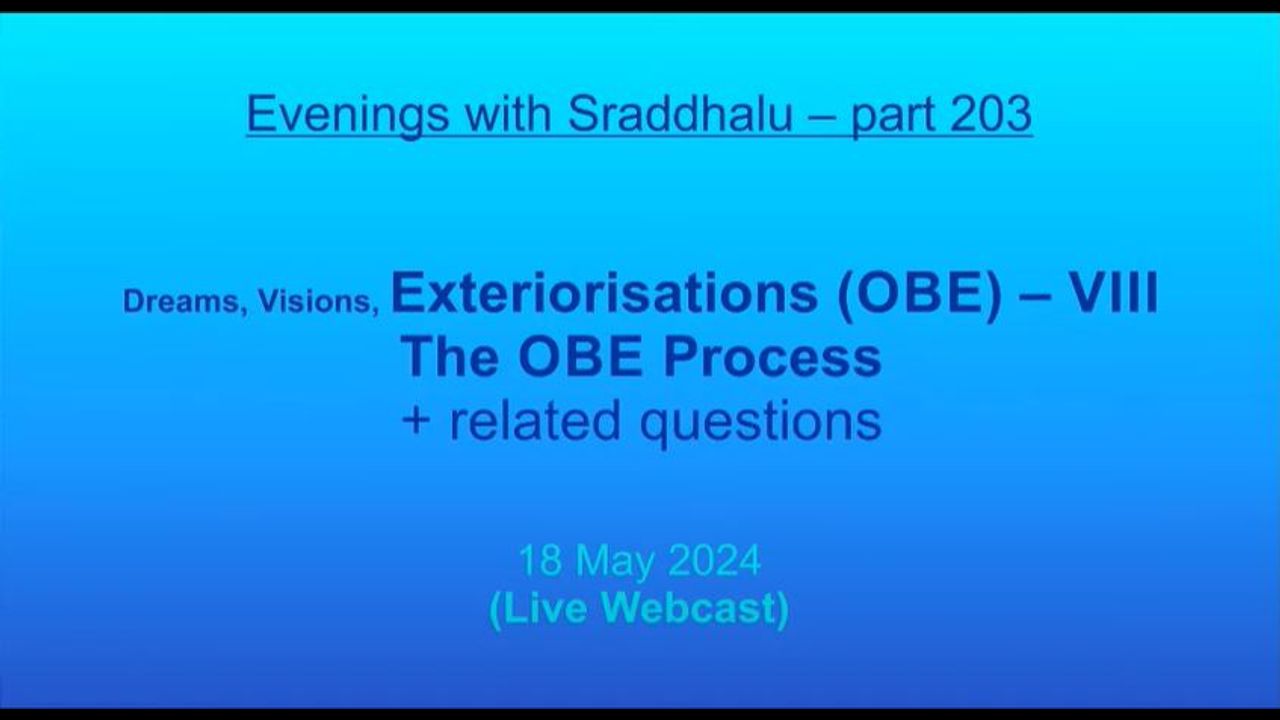 Evenings with Sraddhalu – part 203

Dreams, Visions, Exteriorisations (OBE) – VIII
The OBE Process
+ related questions

18 May 2024
(Live Webcast)